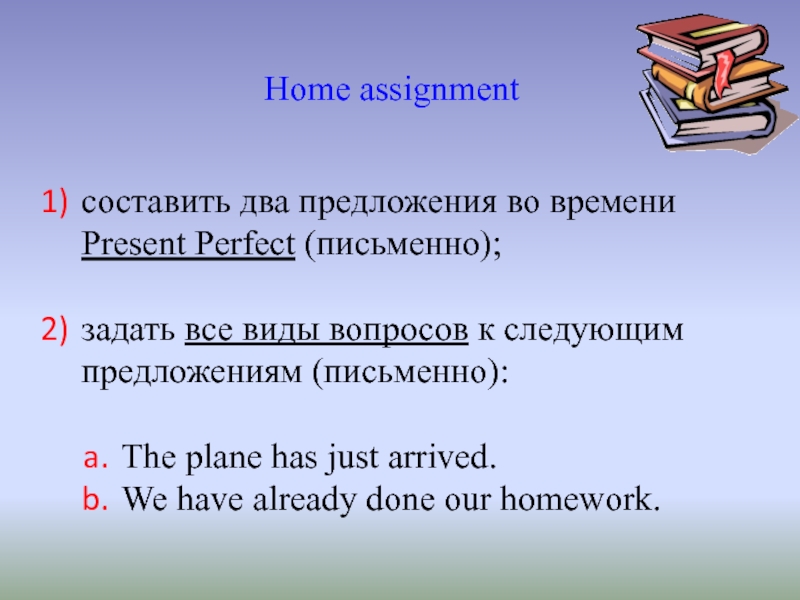 Home assignment

1) составить два предложения во времени Present Perfect (письменно);

2) задать все виды вопросов к следующим предложениям (письменно):

a. The plane has just arrived.
b. We have already done our homework.